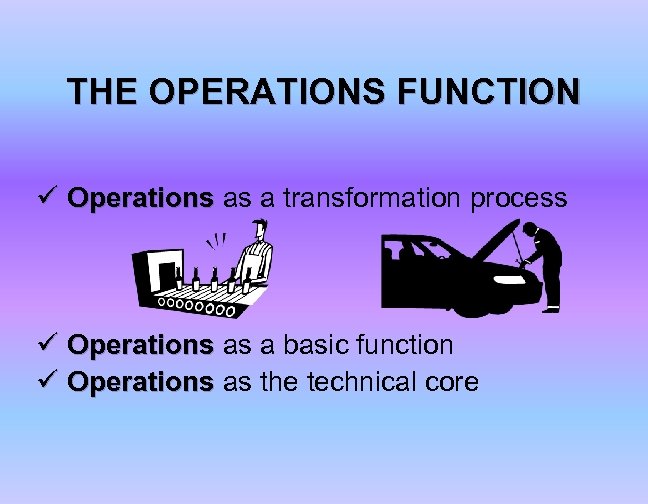 THE OPERATIONS FUNCTION

✓ Operations as a transformation process

✓ Operations as a basic function
✓ Operations as the technical core